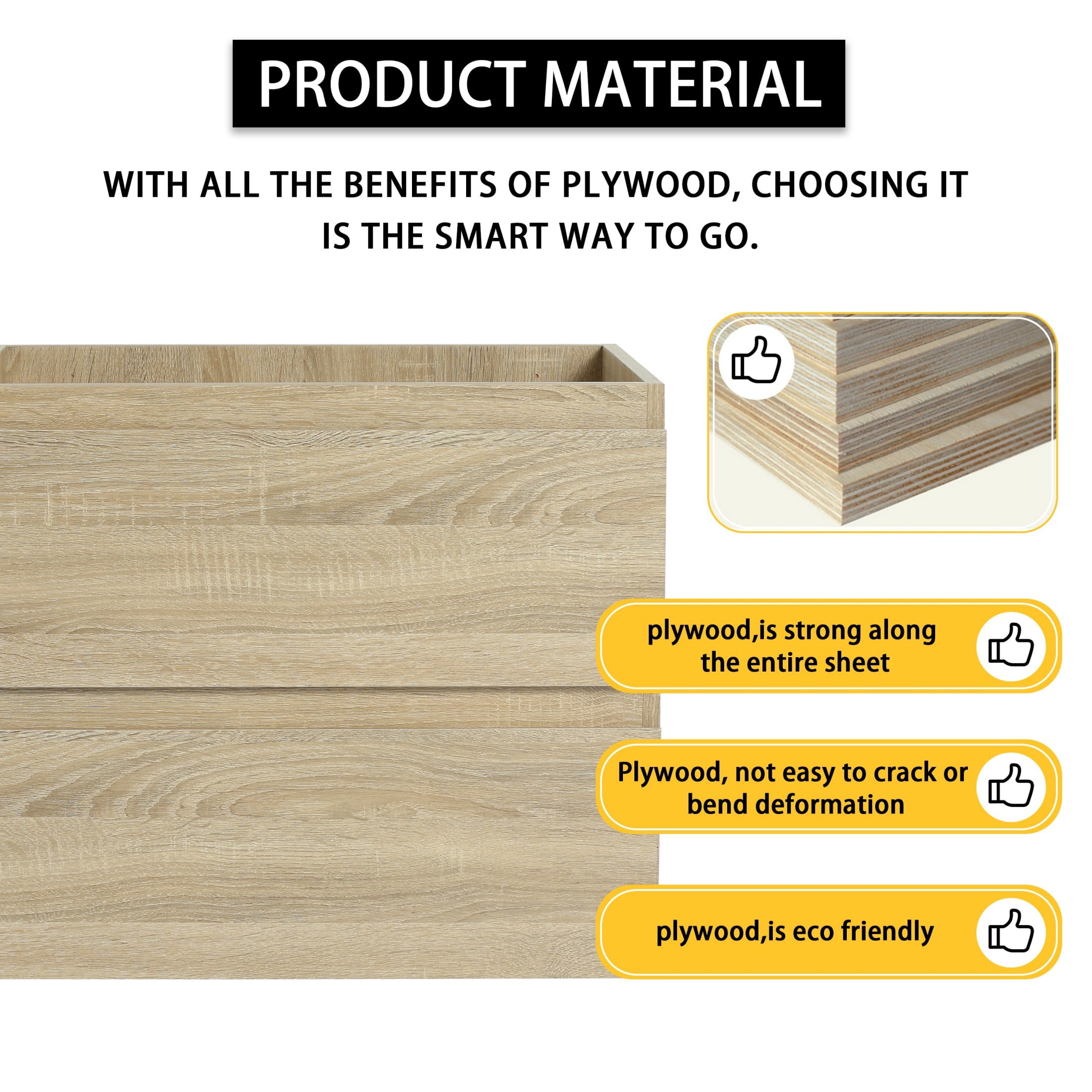 PRODUCT MATERIAL

WITH ALL THE BENEFITS OF PLYWOOD, CHOOSING IT IS THE SMART WAY TO GO.

plywood,is strong along the entire sheet

Plywood, not easy to crack or bend deformation

plywood,is eco friendly